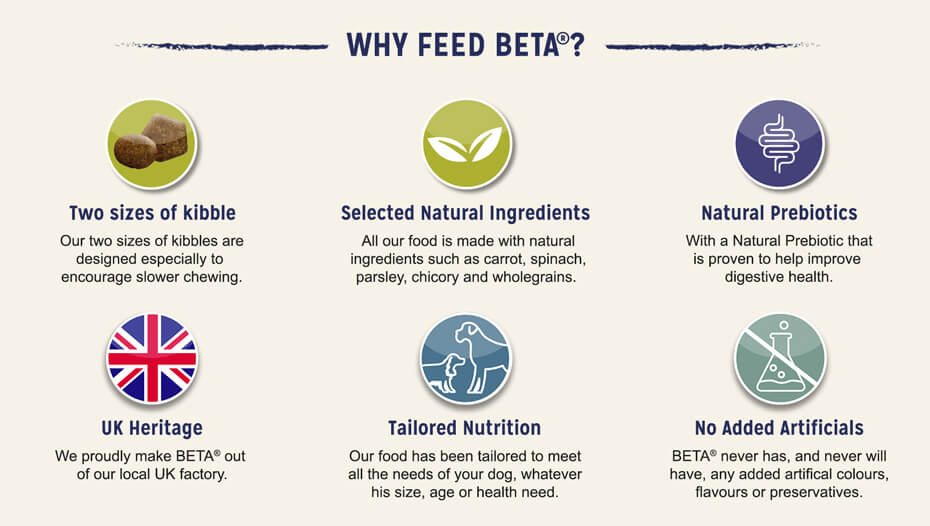 WHY FEED BETA®?

Two sizes of kibble

Our two sizes of kibbles are designed especially to encourage slower chewing.

Selected Natural Ingredients

All our food is made with natural ingredients such as carrot, spinach, parsley, chicory and wholegrains.

Natural Prebiotics

With a Natural Prebiotic that is proven to help improve digestive health.

UK Heritage

We proudly make BETA® out of our local UK factory.

Tailored Nutrition

Our food has been tailored to meet all the needs of your dog, whatever his size, age or health need.

No Added Artificials

BETA® never has, and never will have, any added artifical colours, flavours or preservatives.